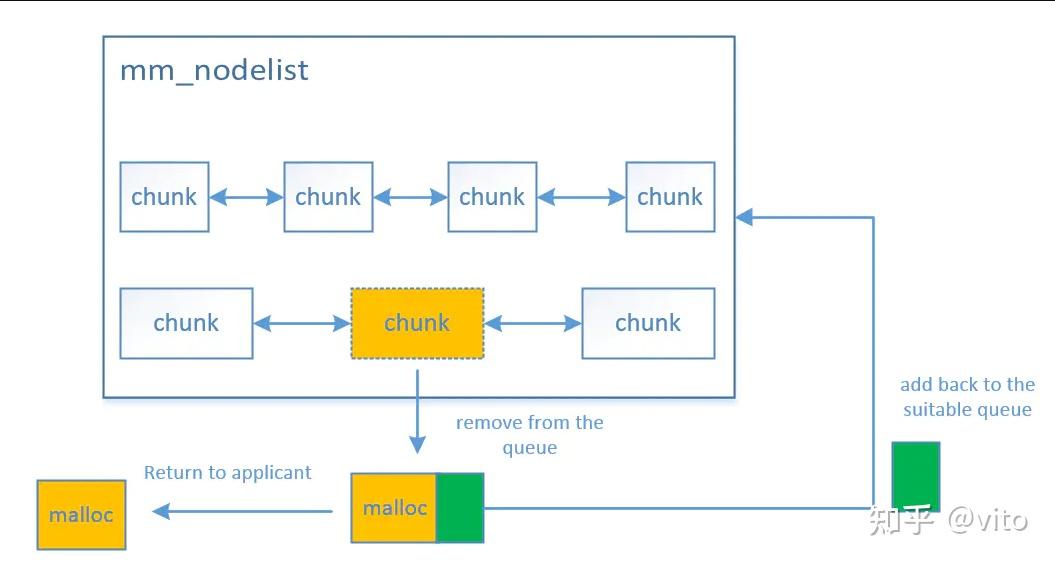 mm_nodelist

chunk
chunk
chunk
chunk

chunk
chunk
chunk

remove from the queue

add back to the suitable queue

Return to applicant

malloc

malloc

知乎 @vito